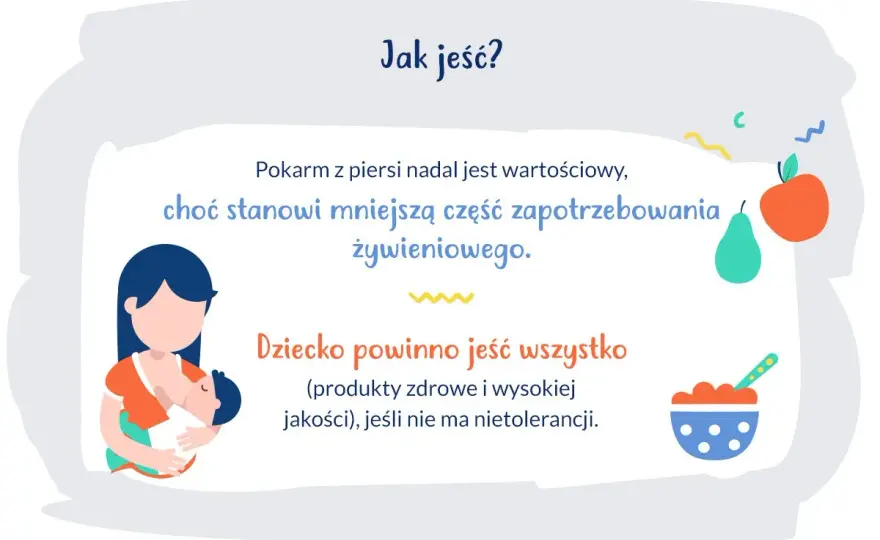 Jak jeść?

Pokarm z piersi nadal jest wartościowy, choć stanowi mniejszą część zapotrzebowania żywieniowego.

Dziecko powinno jeść wszystko (produkty zdrowe i wysokiej jakości), jeśli nie ma nietolerancji.